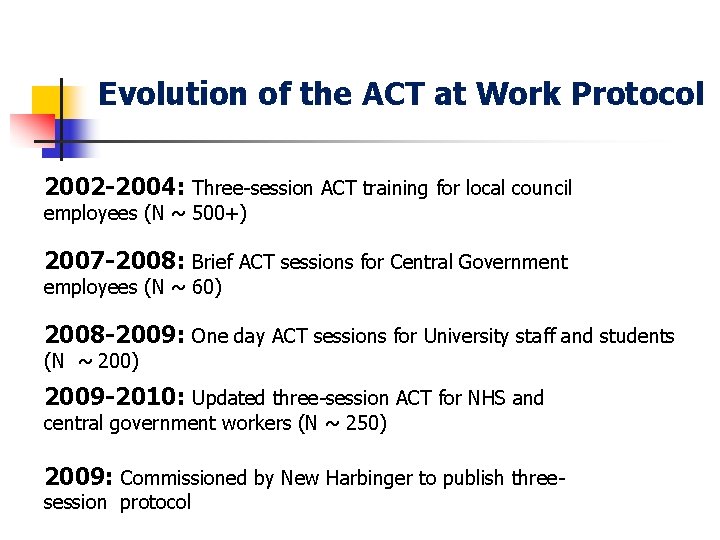 Evolution of the ACT at Work Protocol

2002-2004: Three-session ACT training for local council employees (N ~ 500+)

2007-2008: Brief ACT sessions for Central Government employees (N ~ 60)

2008-2009: One day ACT sessions for University staff and students (N ~ 200)

2009-2010: Updated three-session ACT for NHS and central government workers (N ~ 250)

2009: Commissioned by New Harbinger to publish three-session protocol